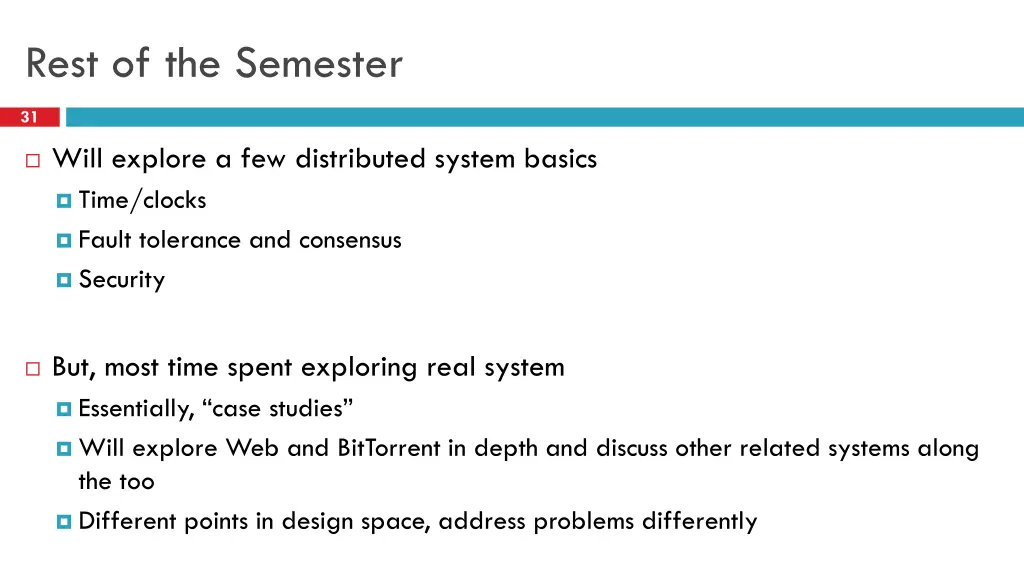 Rest of the Semester

31

Will explore a few distributed system basics

Time/clocks

Fault tolerance and consensus

Security

But, most time spent exploring real system

Essentially, “case studies”

Will explore Web and BitTorrent in depth and discuss other related systems along the too

Different points in design space, address problems differently